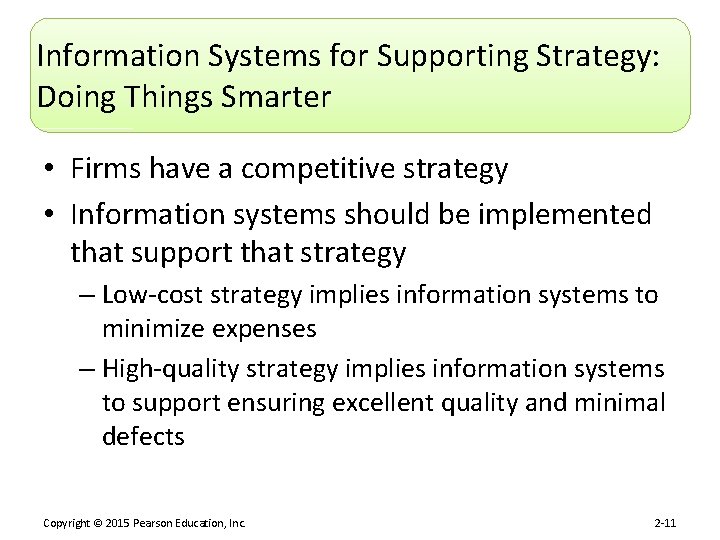 Information Systems for Supporting Strategy: Doing Things Smarter

• Firms have a competitive strategy
• Information systems should be implemented that support that strategy
– Low-cost strategy implies information systems to minimize expenses
– High-quality strategy implies information systems to support ensuring excellent quality and minimal defects

Copyright © 2015 Pearson Education, Inc.

2-11